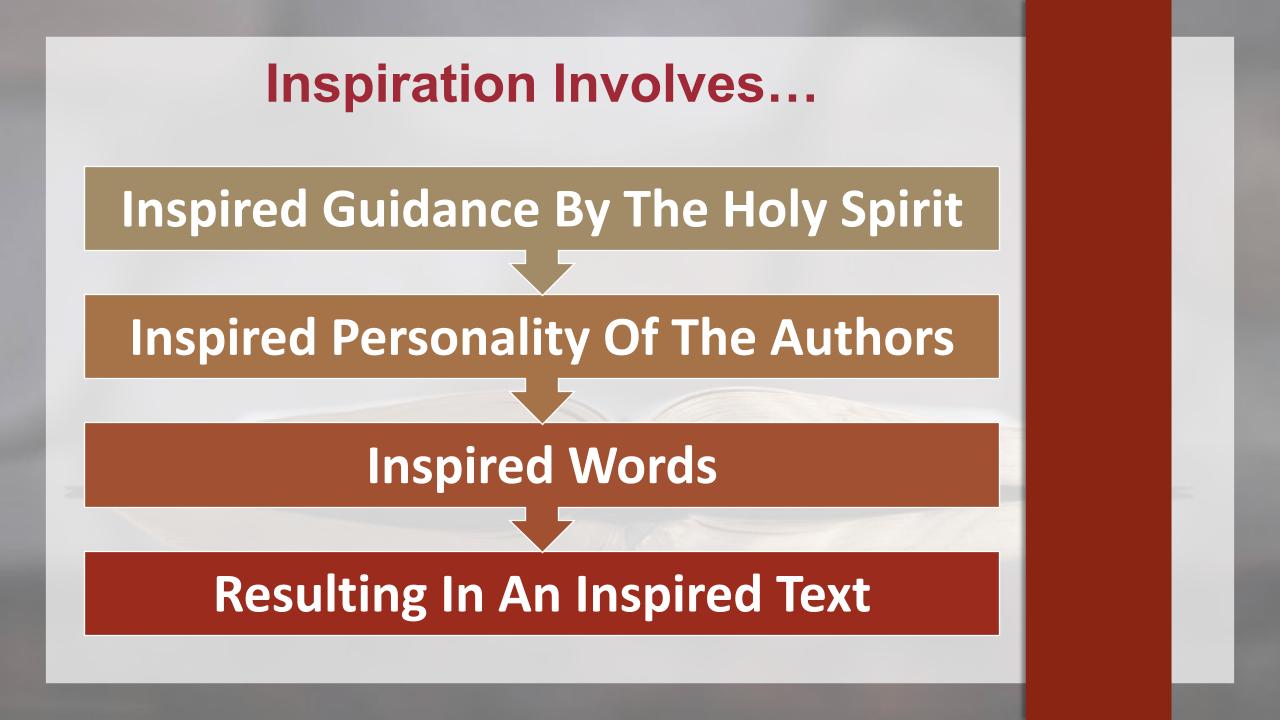 Inspiration Involves…

Inspired Guidance By The Holy Spirit

Inspired Personality Of The Authors

Inspired Words

Resulting In An Inspired Text